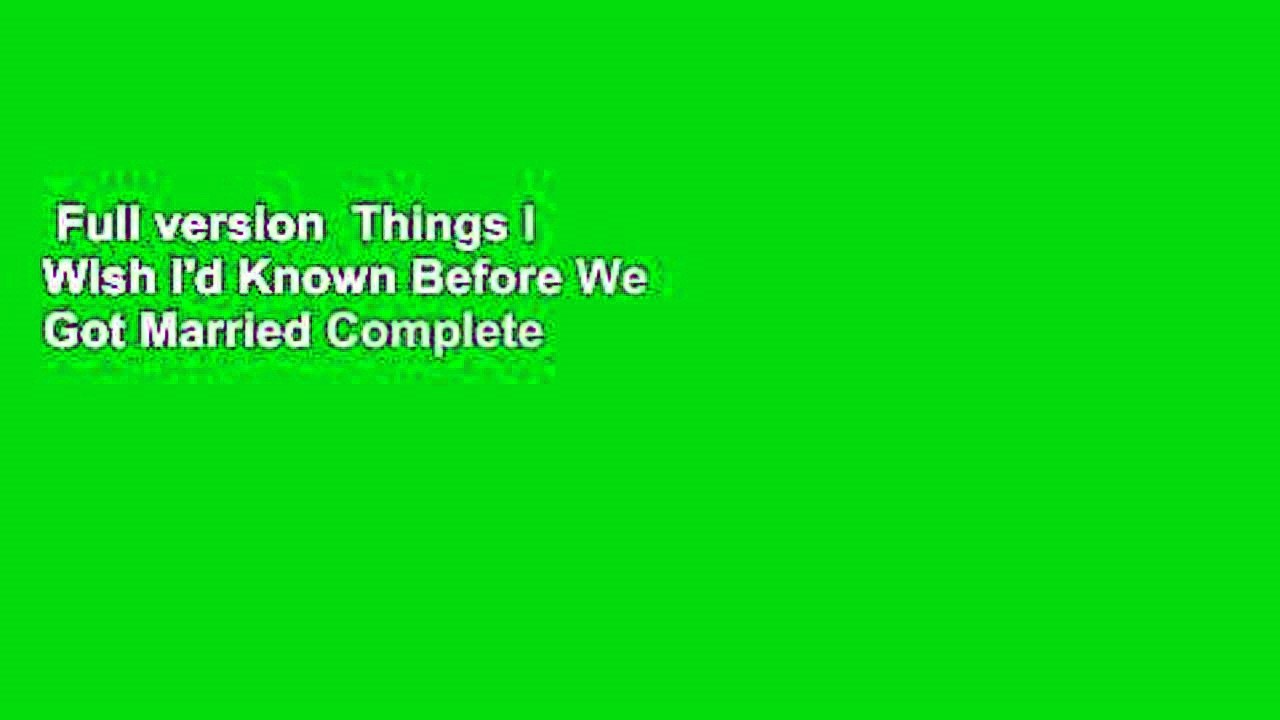 Full version  Things I Wish I'd Known Before We Got Married Complete